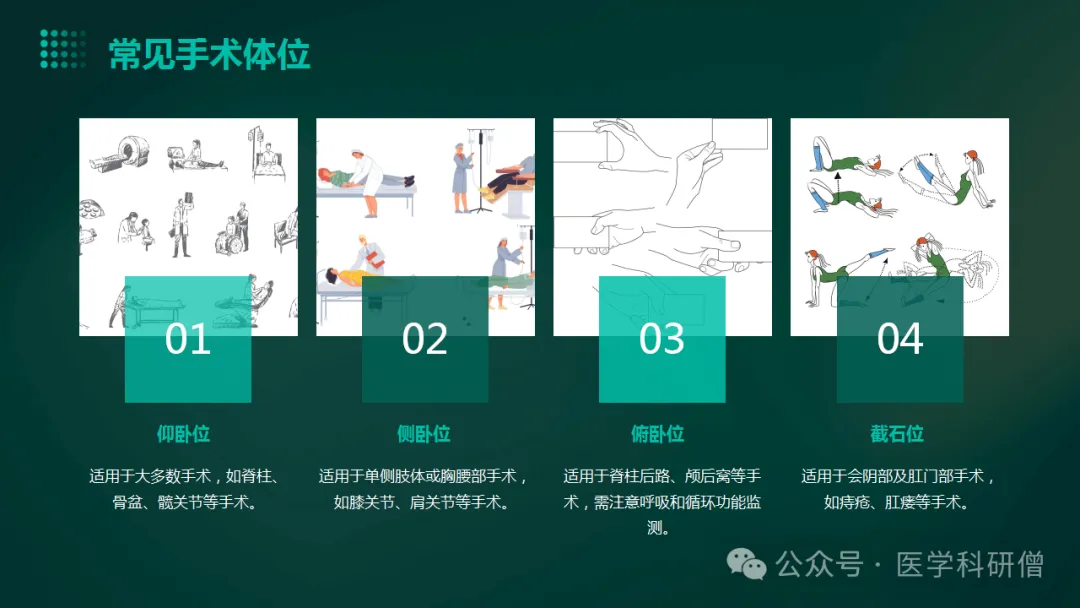 常见手术体位

01

仰卧位

适用于大多数手术，如脊柱、骨盆、髋关节等手术。

02

侧卧位

适用于单侧肢体或胸腰部手术，如膝关节、肩关节等手术。

03

俯卧位

适用于脊柱后路、颅后窝等手术，需注意呼吸和循环功能监测。

04

截石位

适用于会阴部及肛门部手术，如痔疮、肛瘘等手术。

公众号 · 医学科研僧